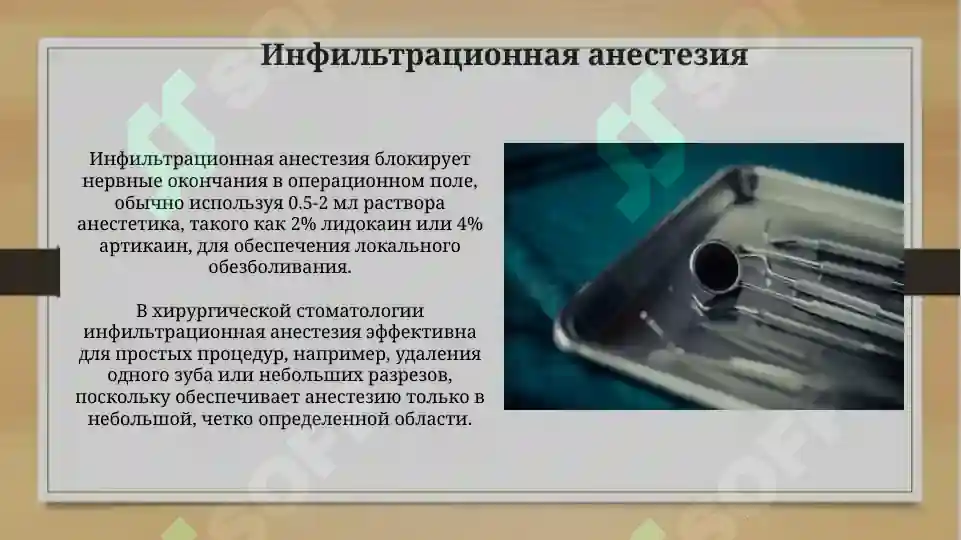 Инфильтрационная анестезия

Инфильтрационная анестезия блокирует нервные окончания в операционном поле, обычно используя 0.5-2 мл раствора анестетика, такого как 2% лидокаин или 4% артикаин, для обеспечения локального обезболивания.

В хирургической стоматологии инфильтрационная анестезия эффективна для простых процедур, например, удаления одного зуба или небольших разрезов, поскольку обеспечивает анестезию только в небольшой, четко определенной области.